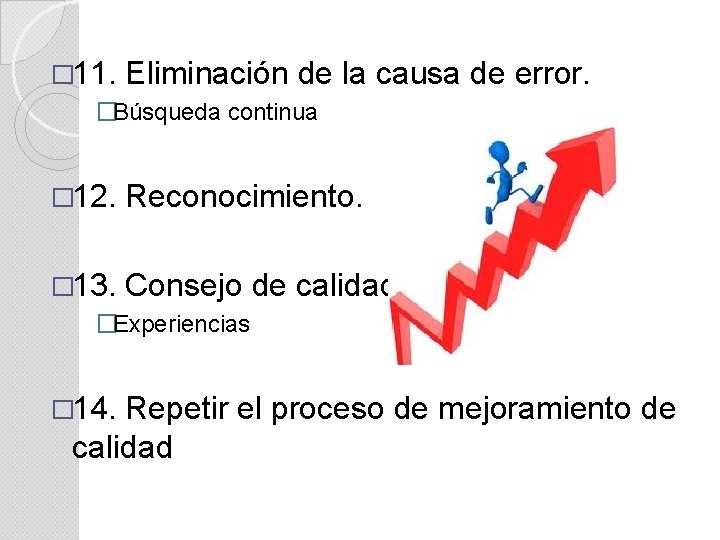 □11. Eliminación de la causa de error.

□Búsqueda continua

□12. Reconocimiento.

□13. Consejo de calidad

□Experiencias

□14. Repetir el proceso de mejoramiento de calidad